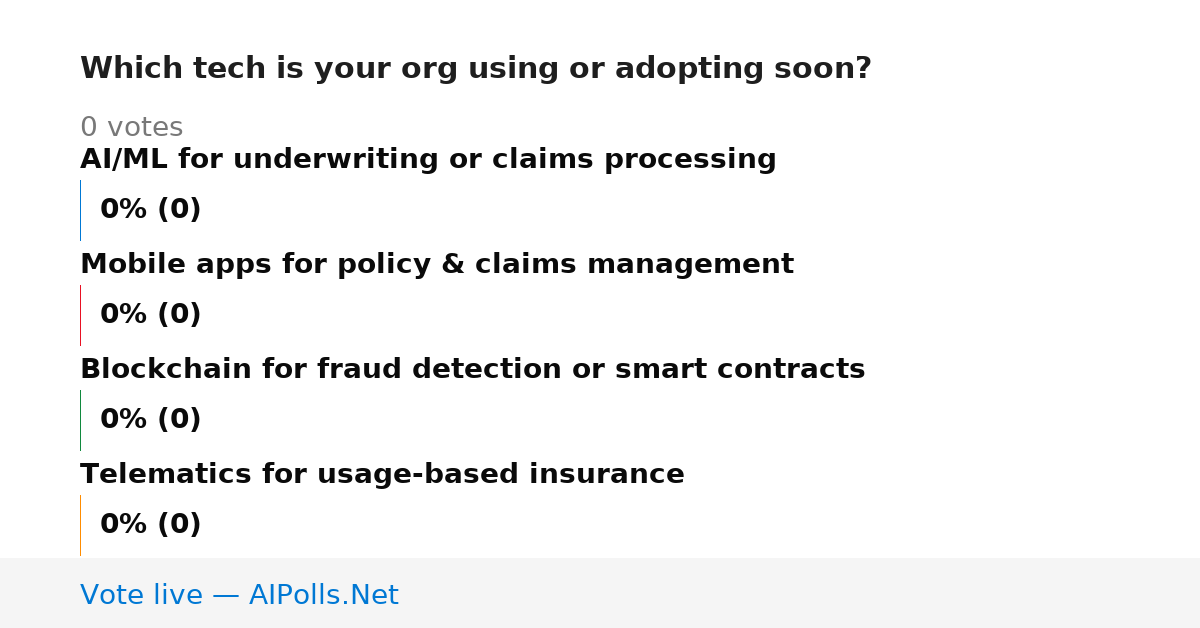 Which tech is your org using or adopting soon?

0 votes

AI/ML for underwriting or claims processing

0% (0)

Mobile apps for policy & claims management

0% (0)

Blockchain for fraud detection or smart contracts

0% (0)

Telematics for usage-based insurance

0% (0)

Vote live — AIPolls.Net